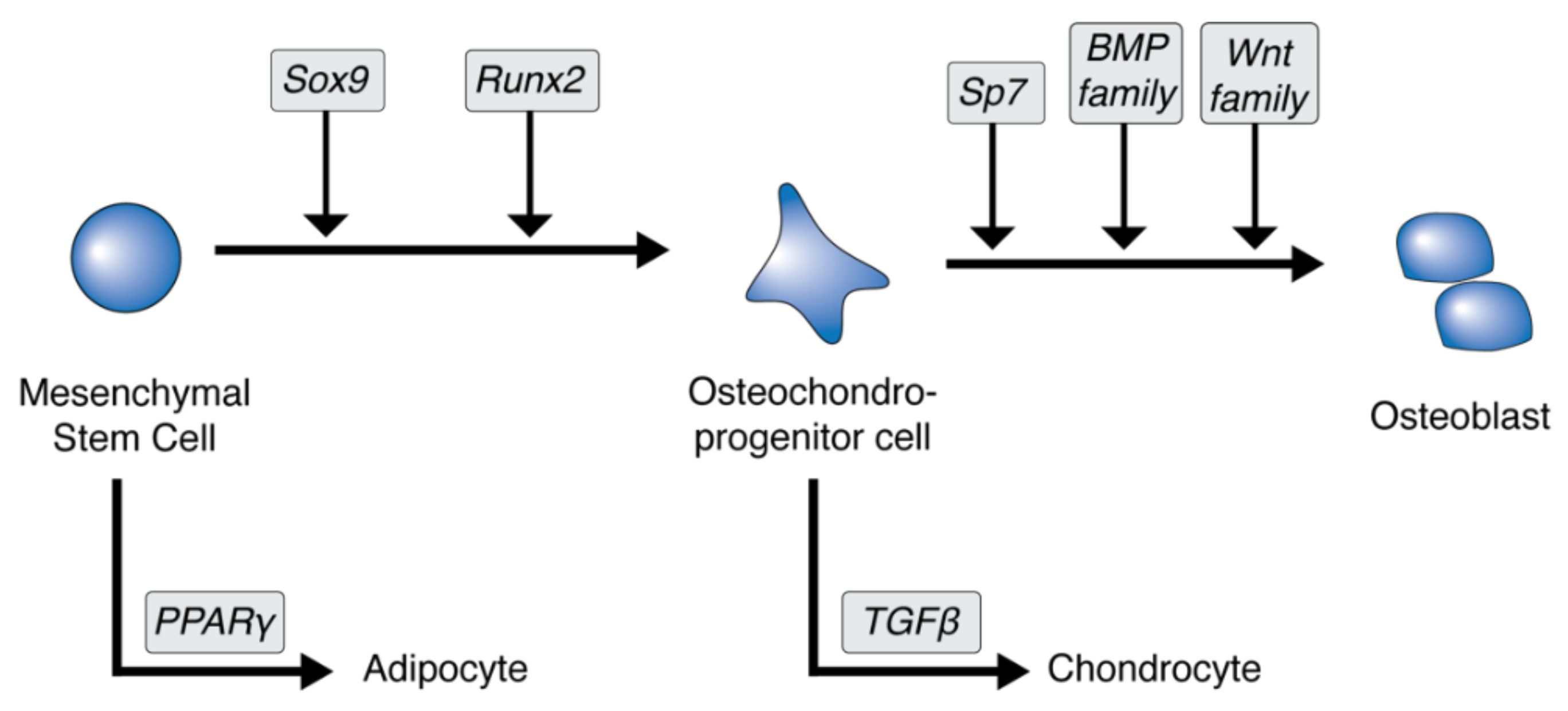 Sox9

Runx2

Sp7

BMP family

Wnt family

Mesenchymal Stem Cell

Osteochondro-progenitor cell

Osteoblast

PPARγ

Adipocyte

TGFβ

Chondrocyte